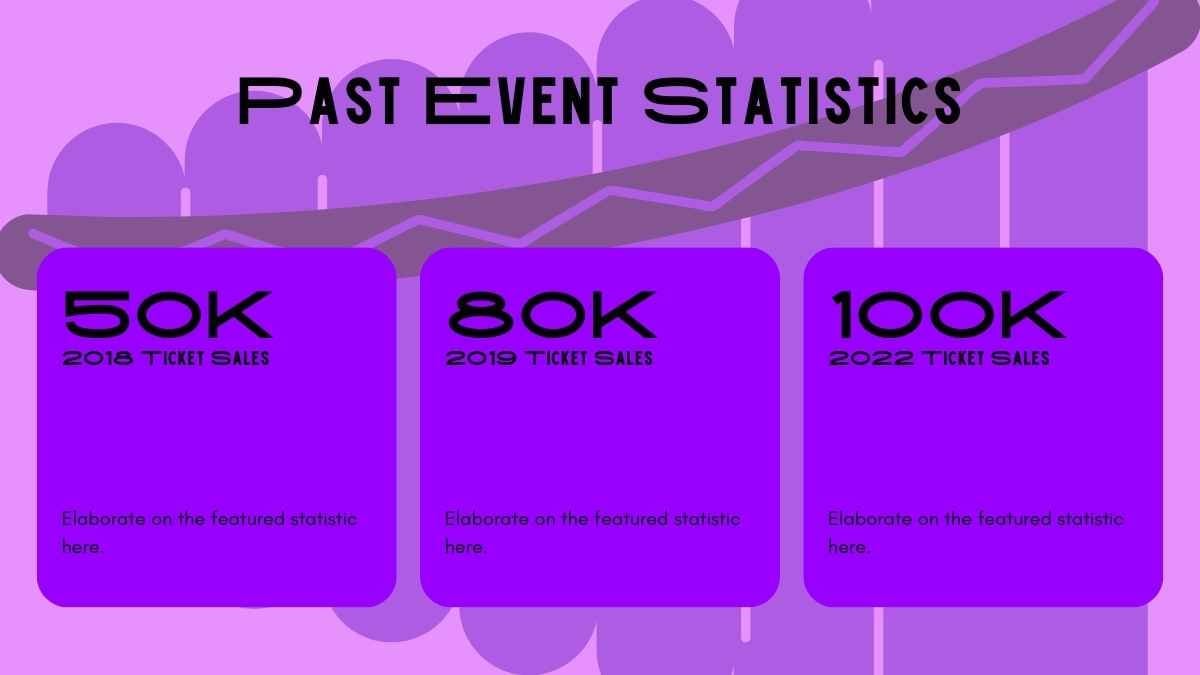 Past Event Statistics

50K
2018 Ticket Sales

Elaborate on the featured statistic here.

80K
2019 Ticket Sales

Elaborate on the featured statistic here.

100K
2022 Ticket Sales

Elaborate on the featured statistic here.